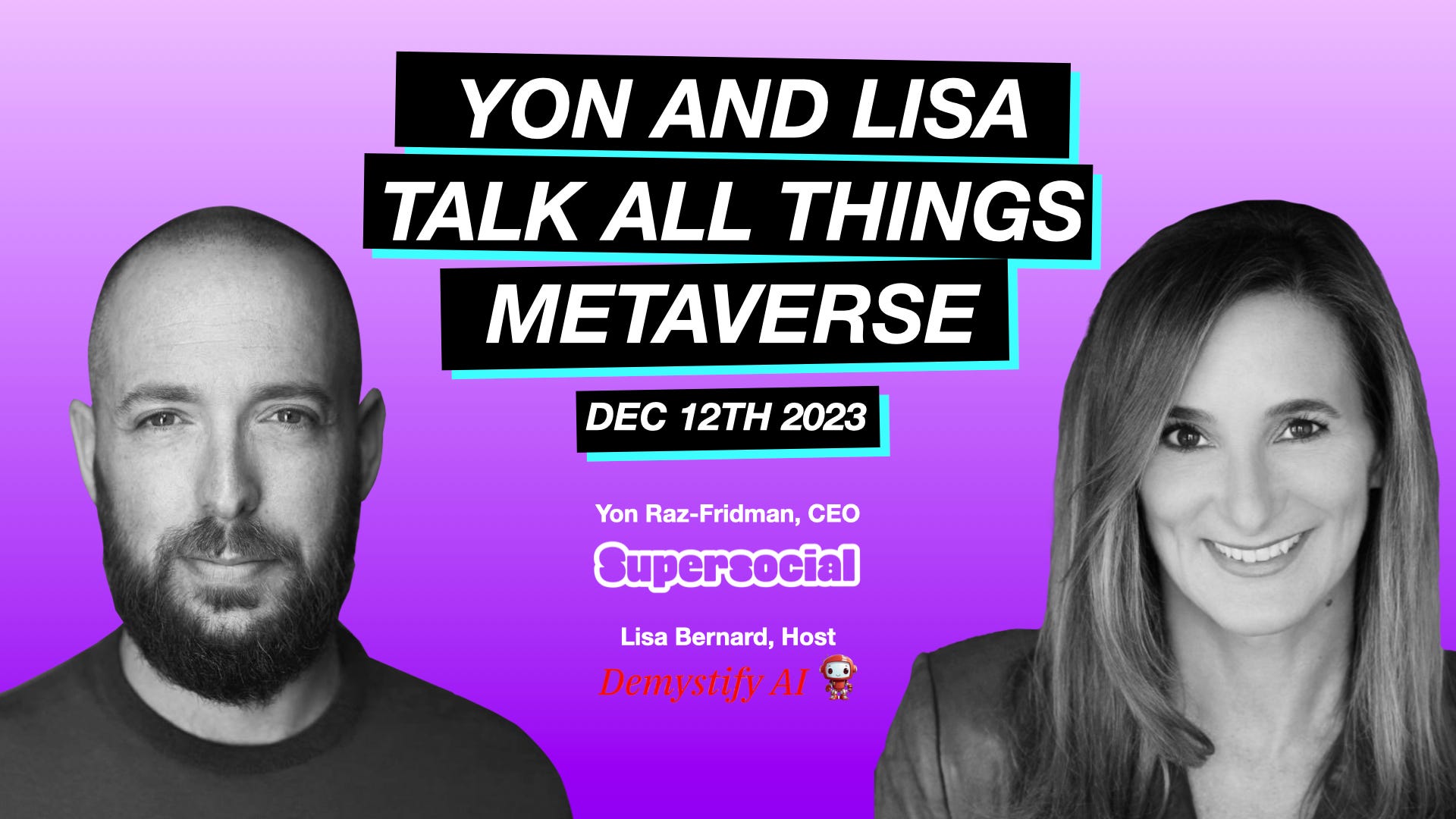 YON AND LISA TALK ALL THINGS METAVERSE

DEC 12TH 2023

Yon Raz-Fridman, CEO

Supersocial

Lisa Bernard, Host

Demystify AI